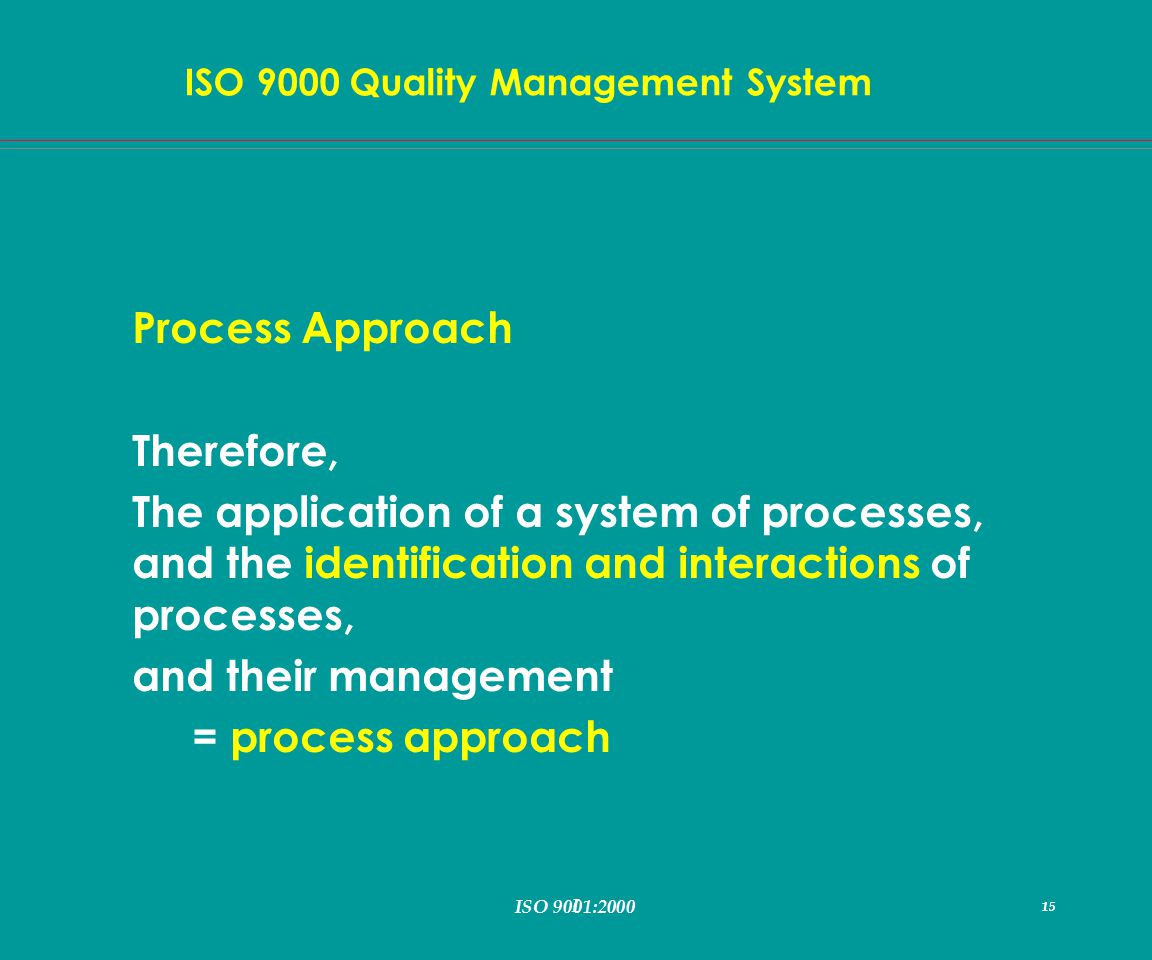 ISO 9000 Quality Management System

Process Approach

Therefore,

The application of a system of processes, and the identification and interactions of processes,

and their management

= process approach

ISO 9001:2000

15